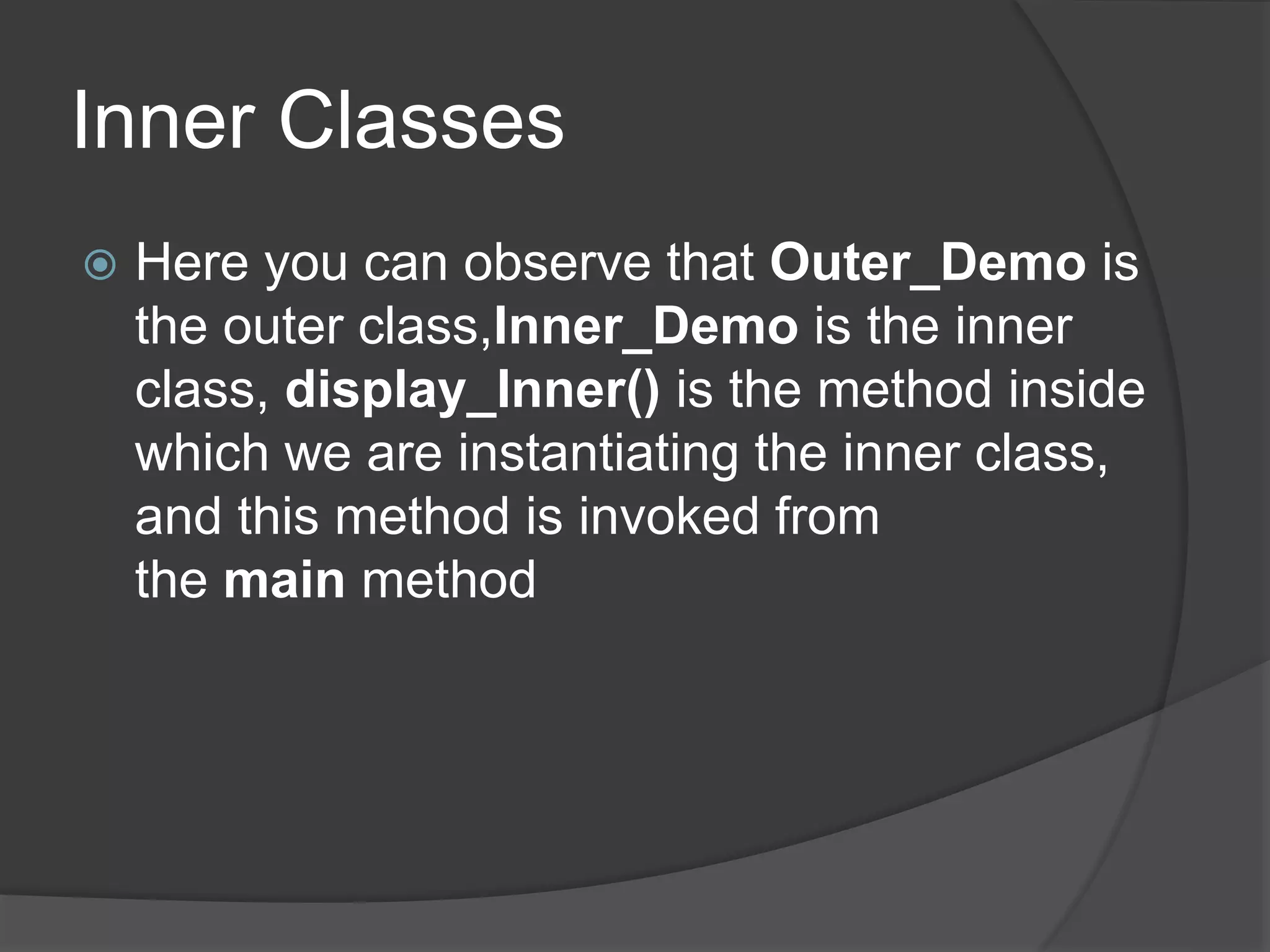 Inner Classes

Here you can observe that Outer_Demo is the outer class,Inner_Demo is the inner class, display_Inner() is the method inside which we are instantiating the inner class, and this method is invoked from the main method